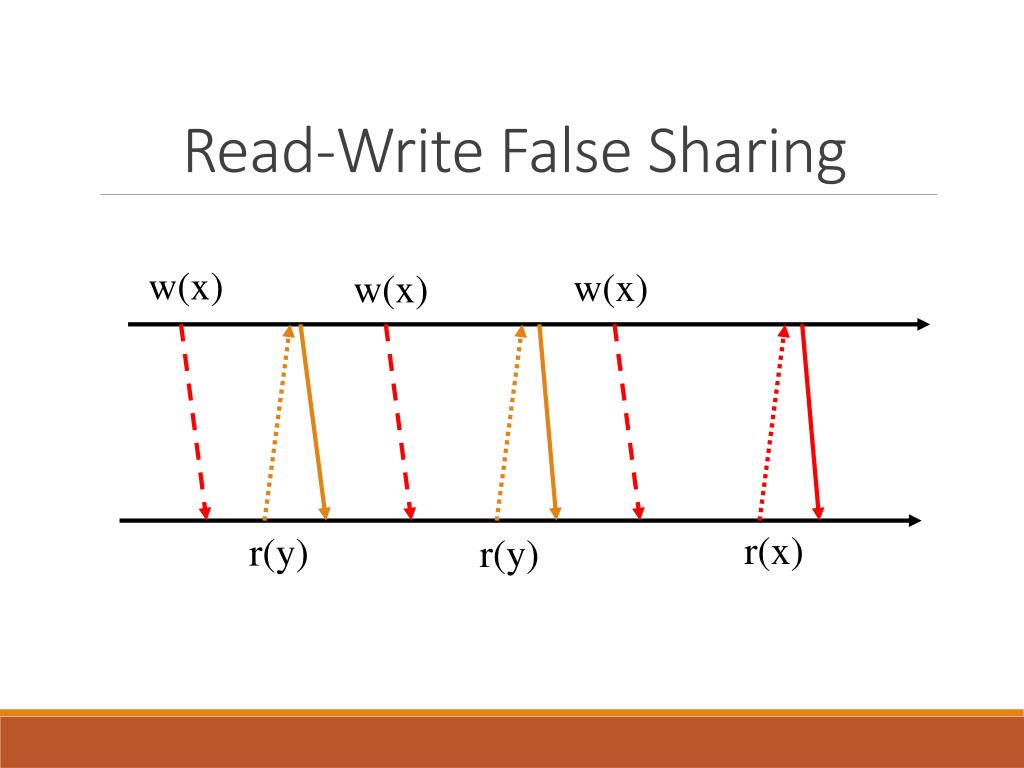 Read-Write False Sharing

w(x) w(x) w(x)

r(y) r(y) r(x)